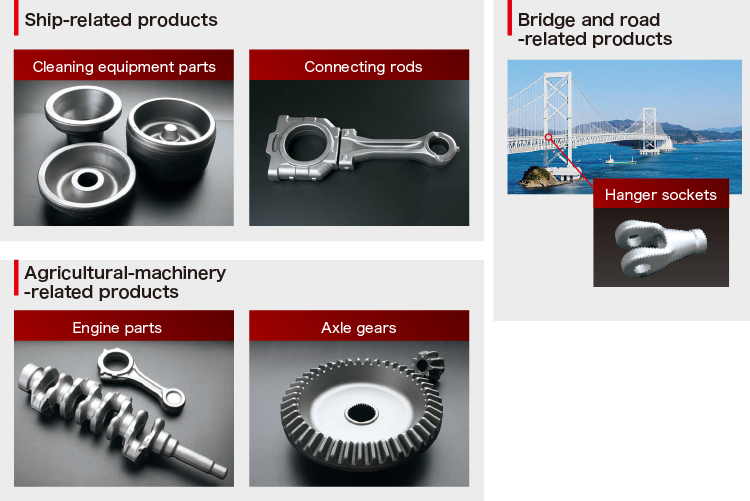 Ship-related products

Cleaning equipment parts

Connecting rods

Agricultural-machinery -related products

Engine parts

Axle gears

Bridge and road -related products

Hanger sockets